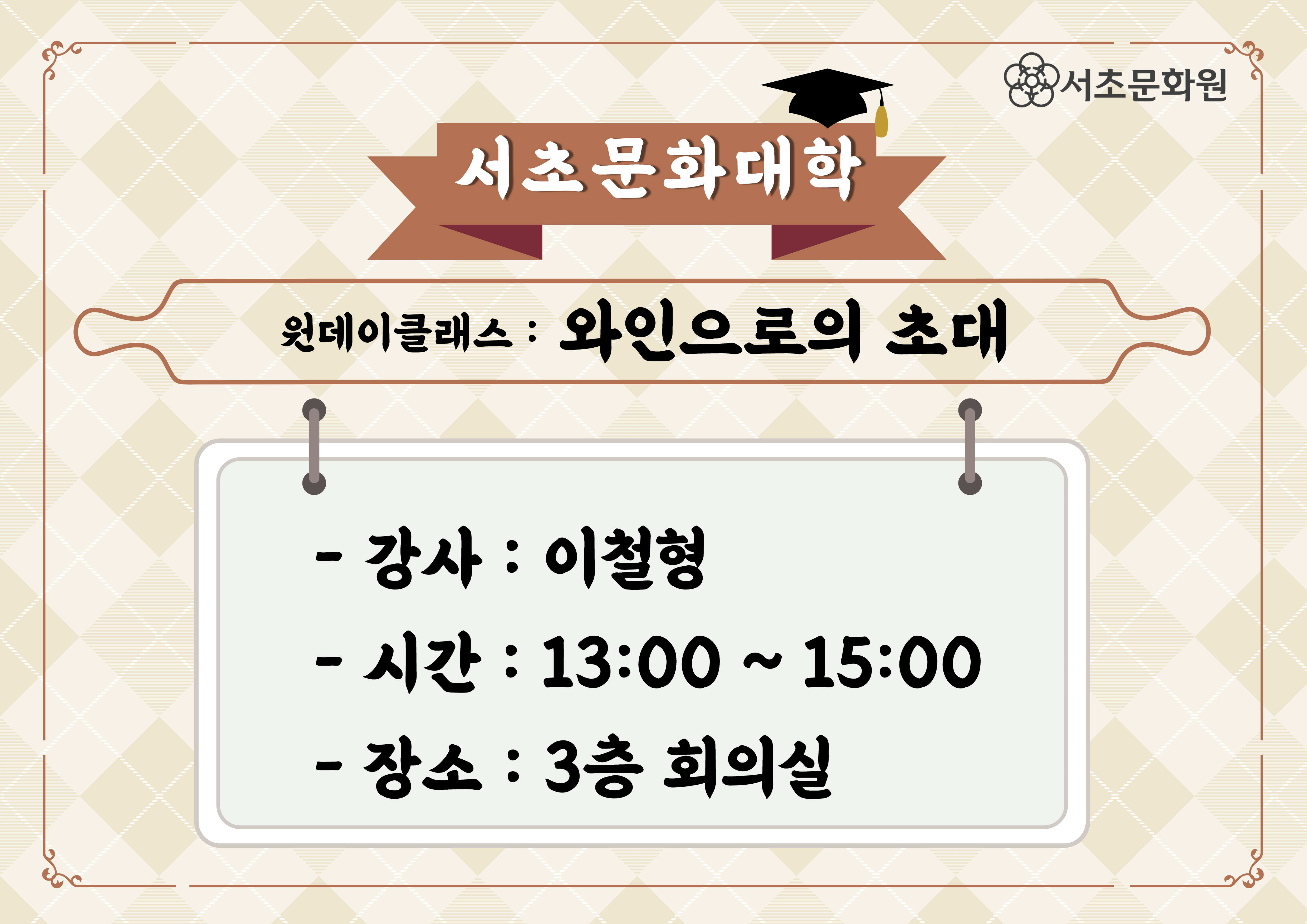 서초문화원

서초문화대학

원데이클래스 : 와인으로의 초대

- 강사 : 이철형
- 시간 : 13:00 ~ 15:00
- 장소 : 3층 회의실